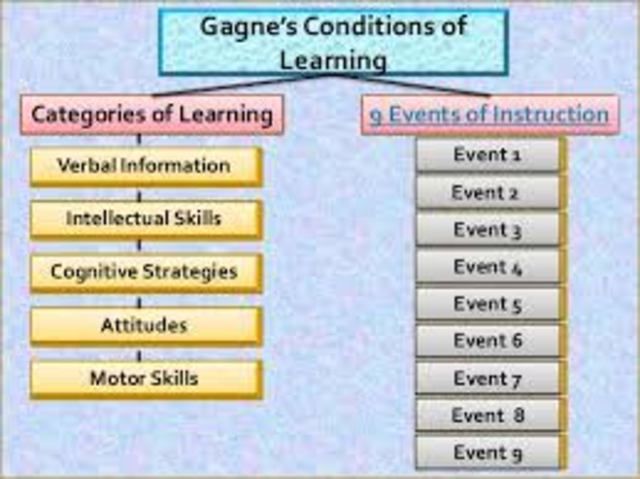 Gagne's Conditions of Learning

Categories of Learning

Verbal Information

Intellectual Skills

Cognitive Strategies

Attitudes

Motor Skills

9 Events of Instruction

Event 1

Event 2

Event 3

Event 4

Event 5

Event 6

Event 7

Event 8

Event 9